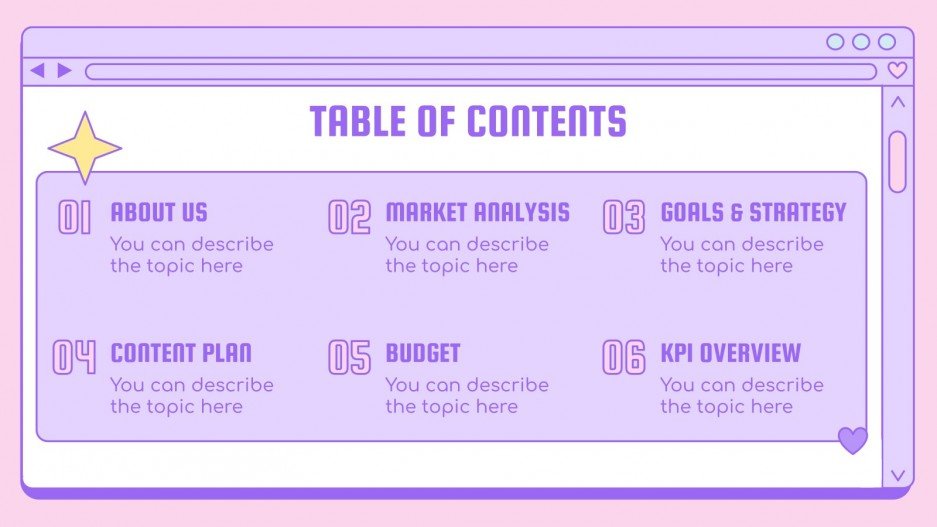 TABLE OF CONTENTS

01 ABOUT US
You can describe the topic here

02 MARKET ANALYSIS
You can describe the topic here

03 GOALS & STRATEGY
You can describe the topic here

04 CONTENT PLAN
You can describe the topic here

05 BUDGET
You can describe the topic here

06 KPI OVERVIEW
You can describe the topic here